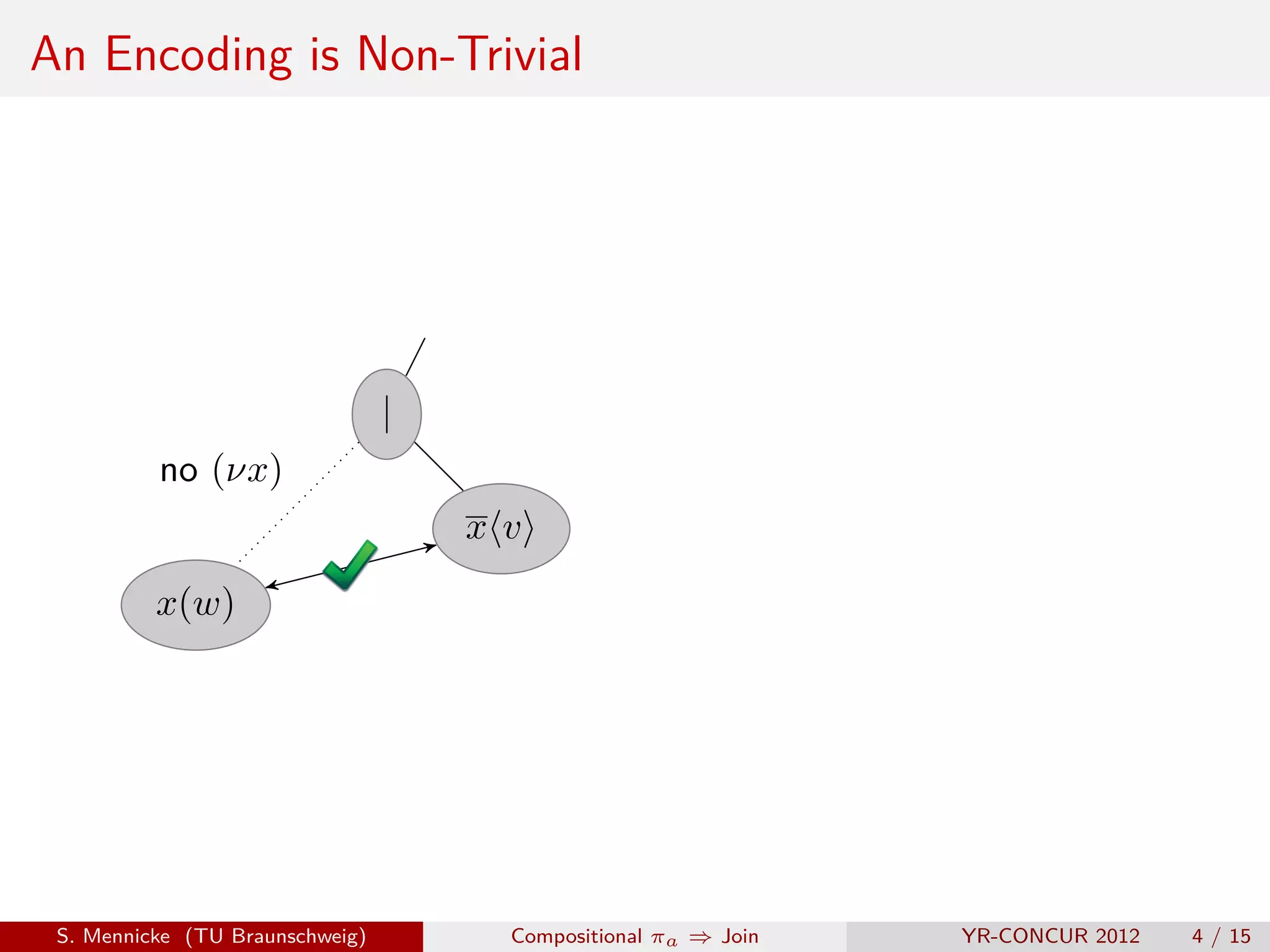 An Encoding is Non-Trivial

$|$

no $(\nu x)$

$\overline{x}\langle v \rangle$

$x(w)$

S. Mennicke (TU Braunschweig)

Compositional $\pi_a \Rightarrow$ Join

YR-CONCUR 2012 4 / 15